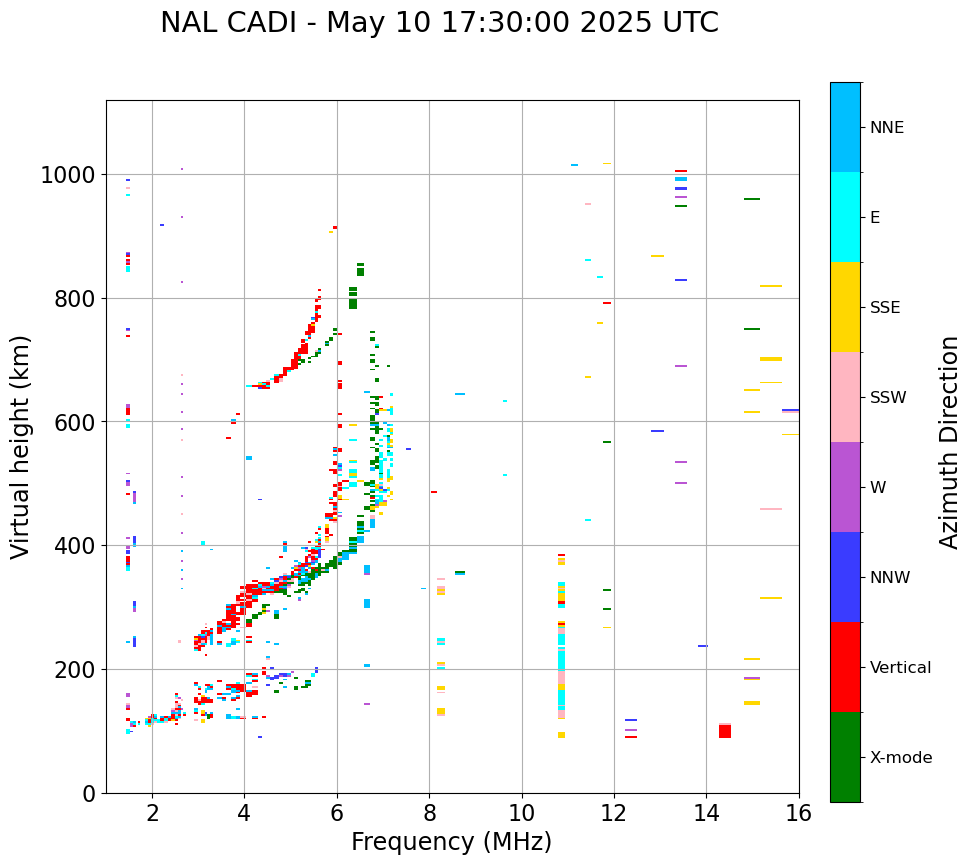 NAL CADI - May 10 17:30:00 2025 UTC

Virtual height (km)

1000
800
600
400
200
0

2
4
6
8
10
12
14
16

Frequency (MHz)

NNE
E
SSE
SSW
W
NNW
Vertical
X-mode

Azimuth Direction